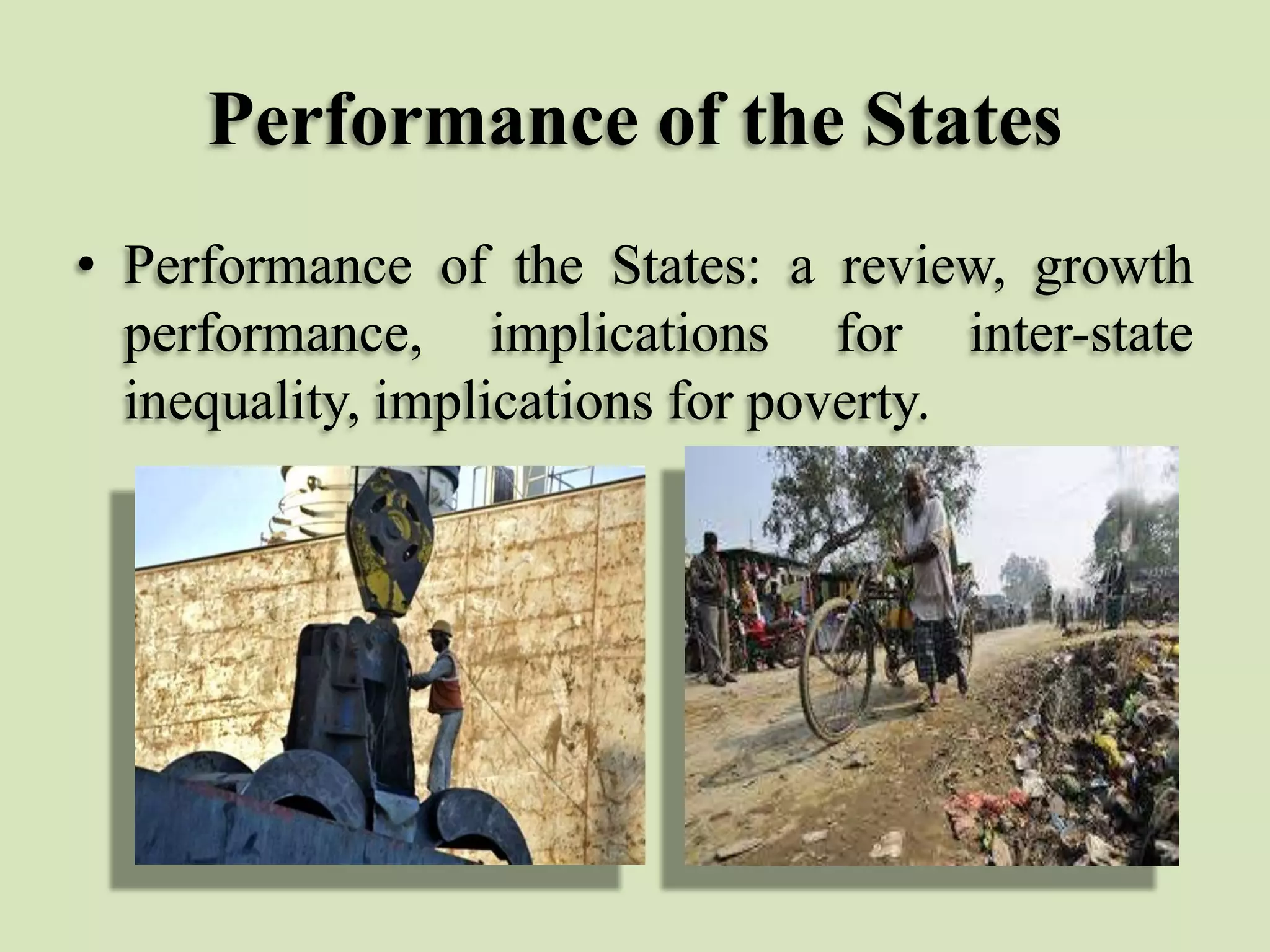 Performance of the States

• Performance of the States: a review, growth performance, implications for inter-state inequality, implications for poverty.